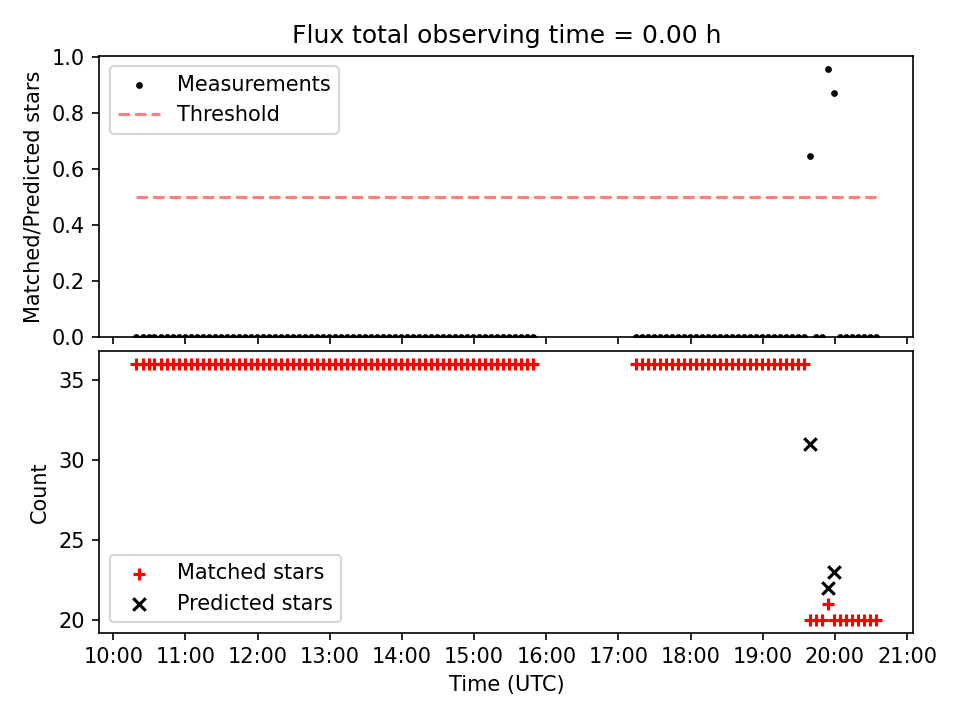 Flux total observing time = 0.00 h

Matched/Predicted stars

1.0
0.8
0.6
0.4
0.2
0.0

Measurements
Threshold

Count

35
30
25
20

Matched stars
Predicted stars

10:00 11:00 12:00 13:00 14:00 15:00 16:00 17:00 18:00 19:00 20:00 21:00

Time (UTC)